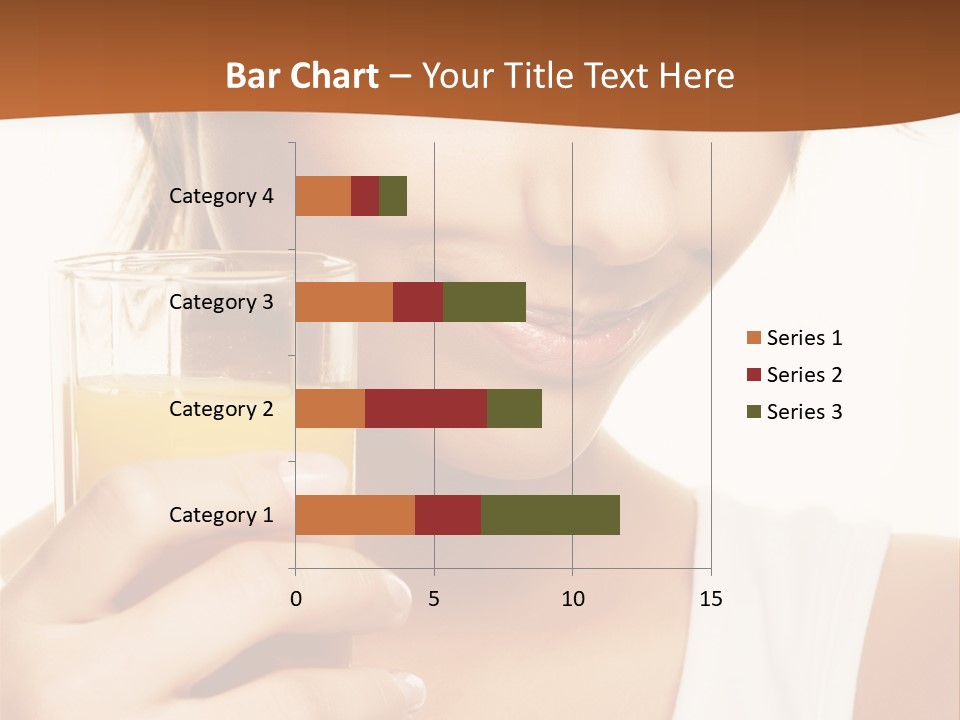 Bar Chart – Your Title Text Here

Category 4
Category 3
Category 2
Category 1

0
5
10
15

Series 1
Series 2
Series 3